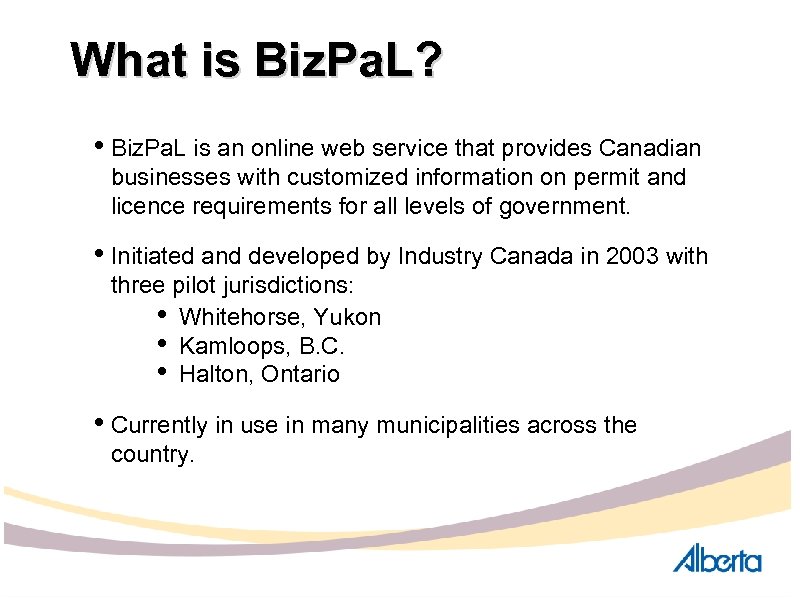 What is BizPaL?

• BizPaL is an online web service that provides Canadian businesses with customized information on permit and licence requirements for all levels of government.

• Initiated and developed by Industry Canada in 2003 with three pilot jurisdictions:
  • Whitehorse, Yukon
  • Kamloops, B.C.
  • Halton, Ontario

• Currently in use in many municipalities across the country.

Alberta